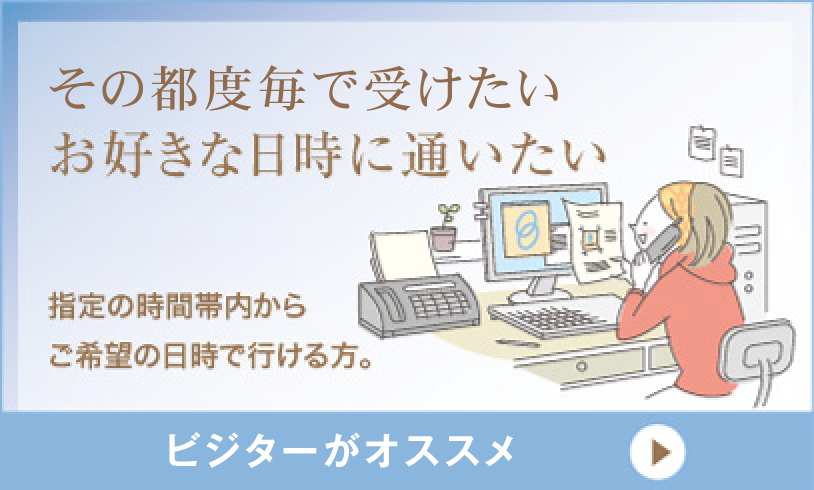 その都度毎で受けたい
お好きな日時に通いたい

指定の時間帯内から
ご希望の日時で行ける方。

ビジターがオススメ